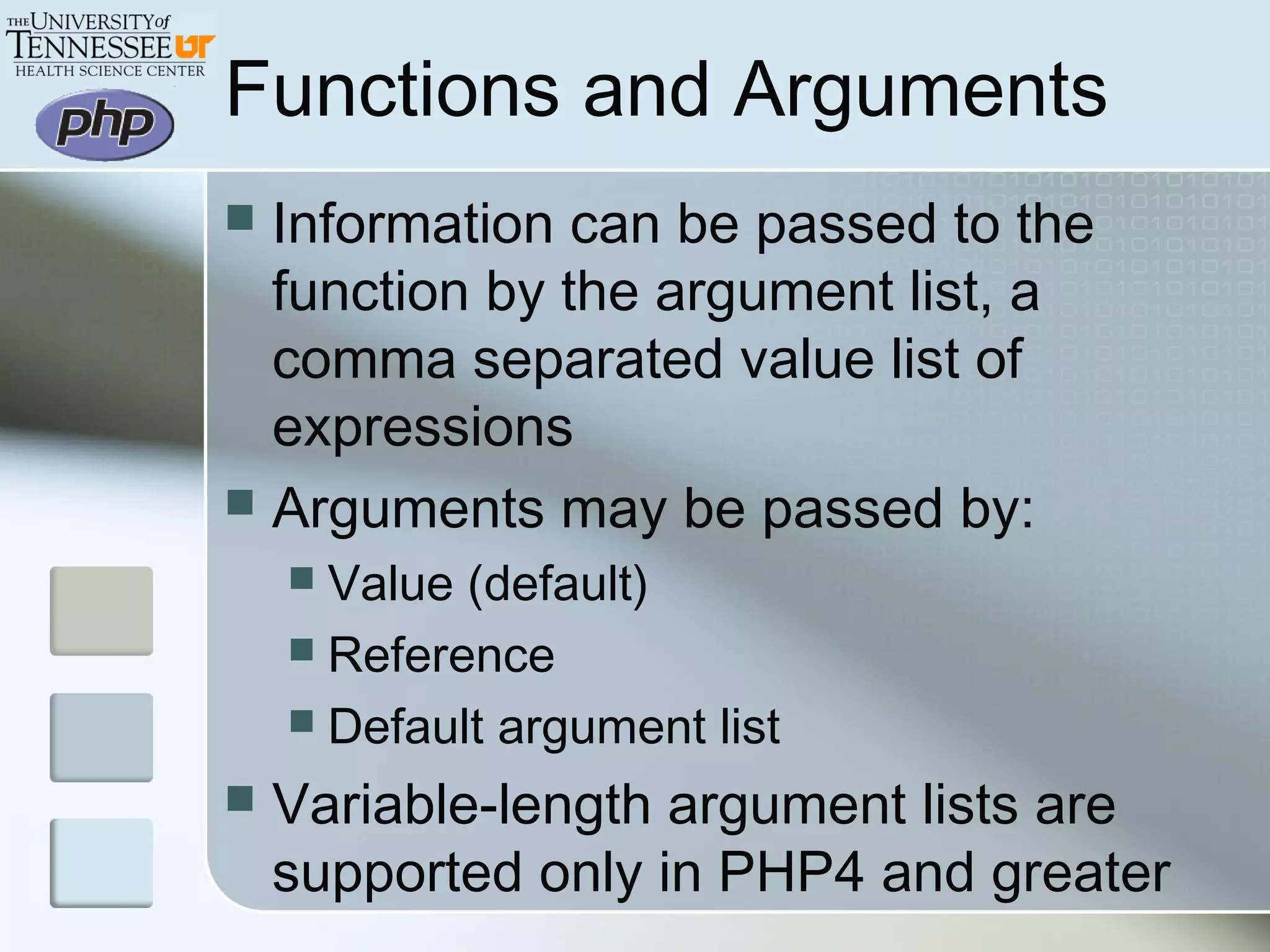 THE UNIVERSITY of TENNESSEE UT
HEALTH SCIENCE CENTER

php

Functions and Arguments

- Information can be passed to the function by the argument list, a comma separated value list of expressions
- Arguments may be passed by:
  - Value (default)
  - Reference
  - Default argument list
- Variable-length argument lists are supported only in PHP4 and greater